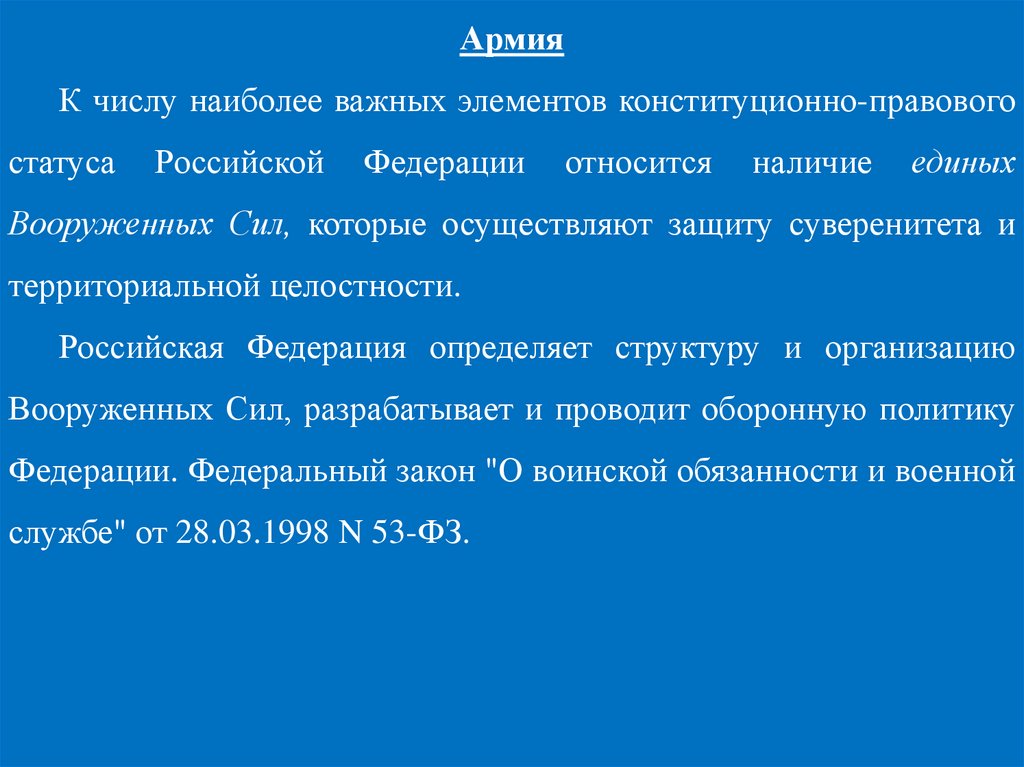 Армия

К числу наиболее важных элементов конституционно-правового статуса Российской Федерации относится наличие единых Вооруженных Сил, которые осуществляют защиту суверенитета и территориальной целостности.

Российская Федерация определяет структуру и организацию Вооруженных Сил, разрабатывает и проводит оборонную политику Федерации. Федеральный закон "О воинской обязанности и военной службе" от 28.03.1998 N 53-ФЗ.